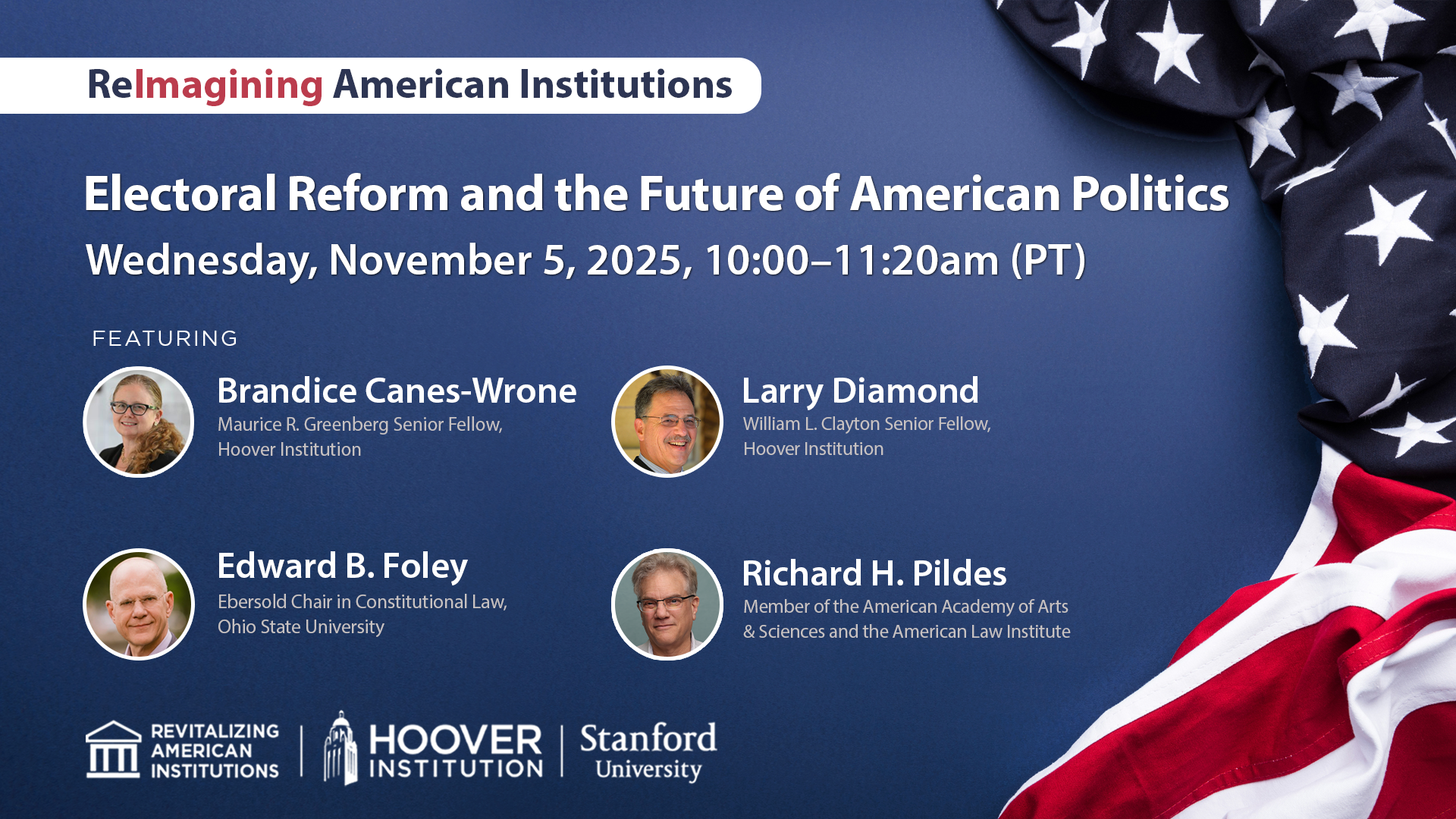 ReImagining American Institutions

Electoral Reform and the Future of American Politics

Wednesday, November 5, 2025, 10:00–11:20am (PT)

FEATURING

Brandice Canes-Wrone
Maurice R. Greenberg Senior Fellow, Hoover Institution

Larry Diamond
William L. Clayton Senior Fellow, Hoover Institution

Edward B. Foley
Ebersold Chair in Constitutional Law, Ohio State University

Richard H. Pildes
Member of the American Academy of Arts & Sciences and the American Law Institute

REVITALIZING AMERICAN INSTITUTIONS

HOOVER INSTITUTION

Stanford University